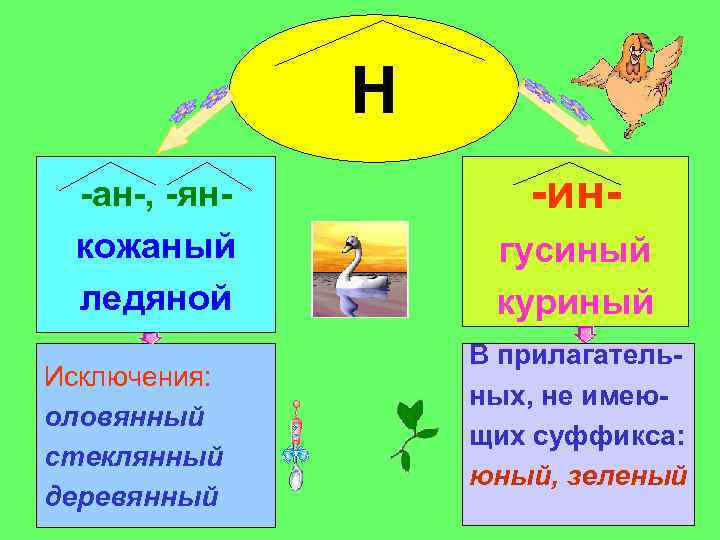 Н

-ан-, -ян-
кожаный
ледяной

Исключения:
оловянный
стеклянный
деревянный

-ин-
гусиный
куриный

В прилагательных, не имеющих суффикса:
юный, зеленый